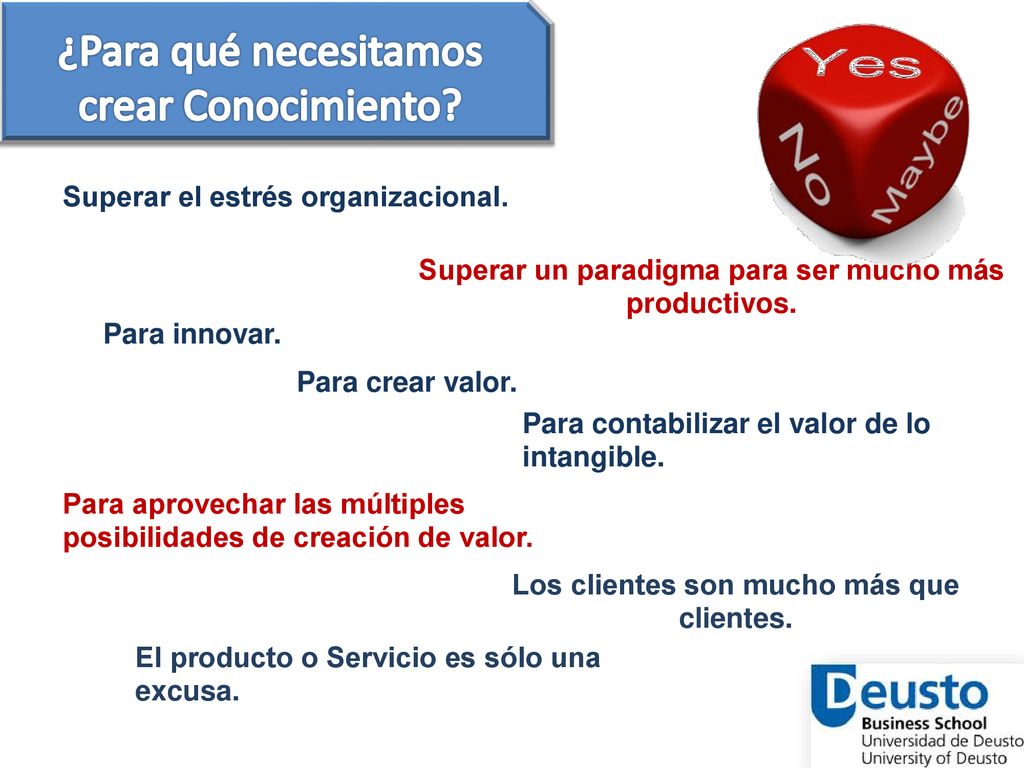 ¿Para qué necesitamos crear Conocimiento?

Yes
No
Maybe

Superar el estrés organizacional.

Superar un paradigma para ser mucho más productivos.

Para innovar.

Para crear valor.

Para contabilizar el valor de lo intangible.

Para aprovechar las múltiples posibilidades de creación de valor.

Los clientes son mucho más que clientes.

El producto o Servicio es sólo una excusa.

Deusto
Business School
Universidad de Deusto
University of Deusto